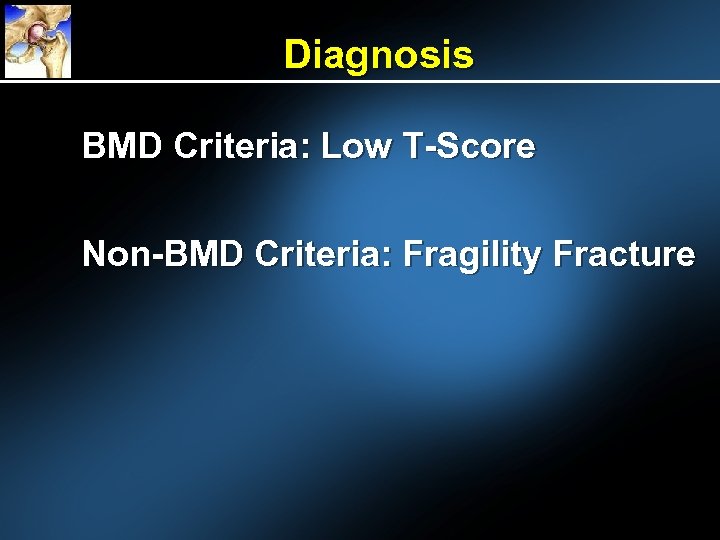 Diagnosis

BMD Criteria: Low T-Score

Non-BMD Criteria: Fragility Fracture